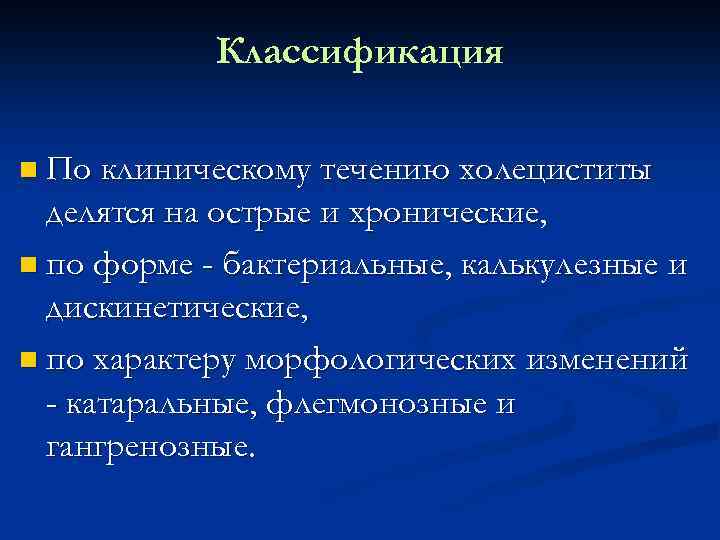 Классификация

По клиническому течению холециститы делятся на острые и хронические,

по форме - бактериальные, калькулезные и дискинетические,

по характеру морфологических изменений - катаральные, флегмонозные и гангренозные.